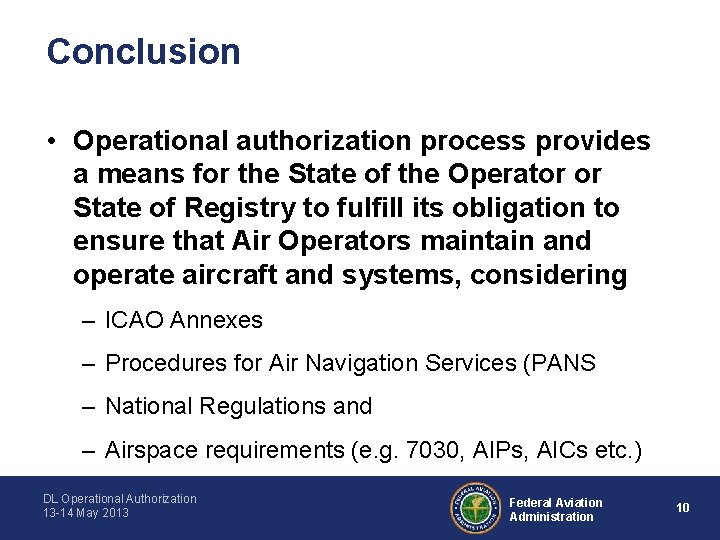 Conclusion

• Operational authorization process provides a means for the State of the Operator or State of Registry to fulfill its obligation to ensure that Air Operators maintain and operate aircraft and systems, considering

– ICAO Annexes

– Procedures for Air Navigation Services (PANS

– National Regulations and

– Airspace requirements (e.g. 7030, AIPs, AICs etc.)

DL Operational Authorization
13-14 May 2013

FEDERAL AVIATION ADMINISTRATION

Federal Aviation Administration

10